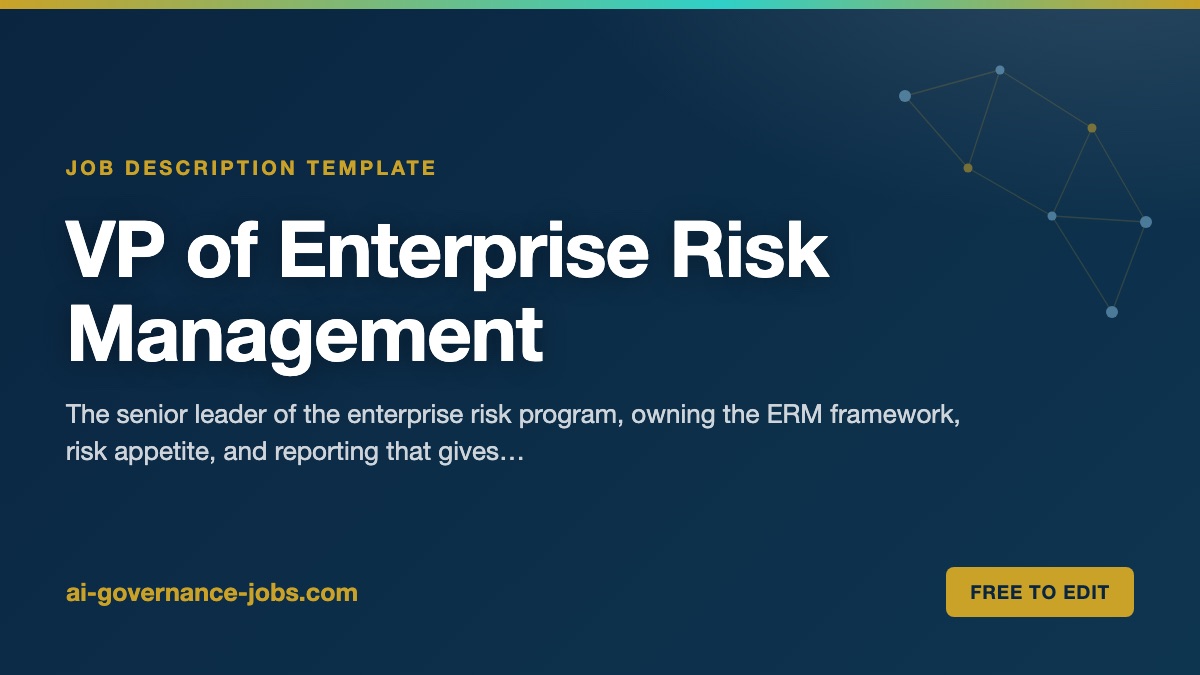 JOB DESCRIPTION TEMPLATE

VP of Enterprise Risk Management

The senior leader of the enterprise risk program, owning the ERM framework, risk appetite, and reporting that gives…

ai-governance-jobs.com

FREE TO EDIT